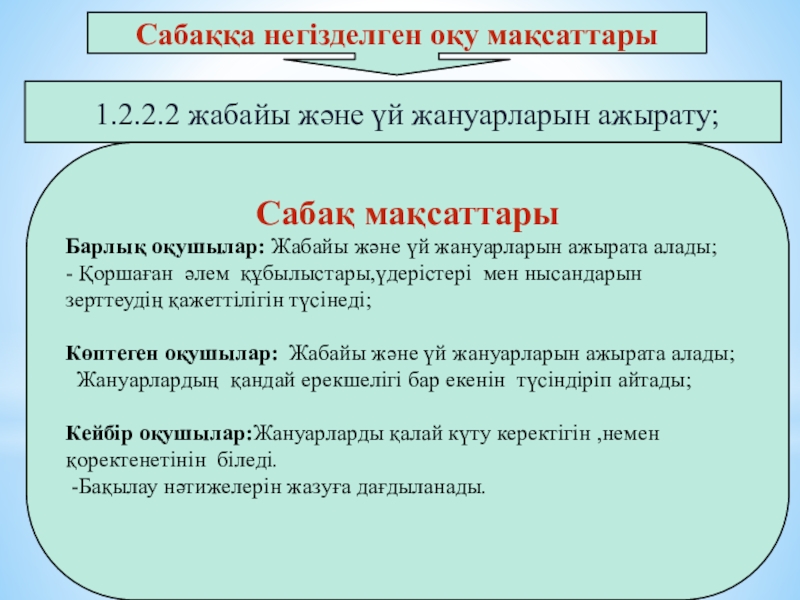 Сабаққа негізделген оқу мақсаттары

1.2.2.2 жабайы және үй жануарларын ажырату;

Сабақ мақсаттары

Барлық оқушылар: Жабайы және үй жануарларын ажырата алады;
- Қоршаған әлем құбылыстары,үдерістері мен нысандарын зерттеудің қажеттілігін түсінеді;

Көптеген оқушылар: Жабайы және үй жануарларын ажырата алады;
Жануарлардың қандай ерекшелігі бар екенін түсіндіріп айтады;

Кейбір оқушылар:Жануарларды қалай күту керектігін ,немен қоректенетінін біледі.
-Бақылау нәтижелерін жазуға дағдыланады.